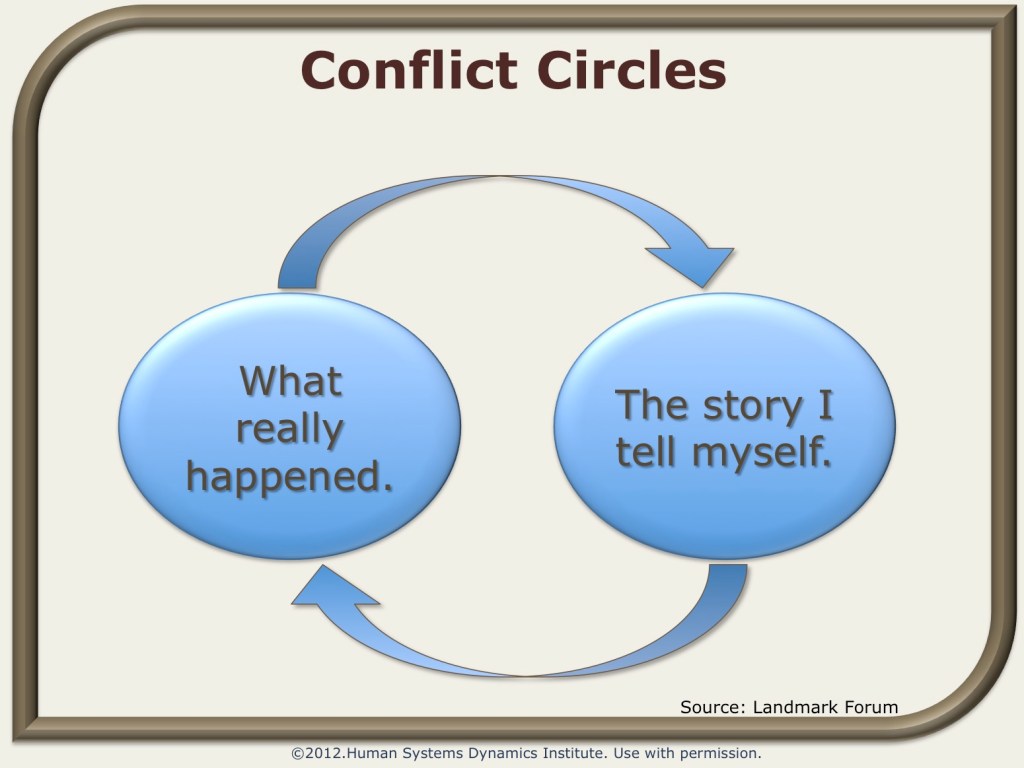 Conflict Circles

What really happened.

The story I tell myself.

Source: Landmark Forum

©2012.Human Systems Dynamics Institute. Use with permission.